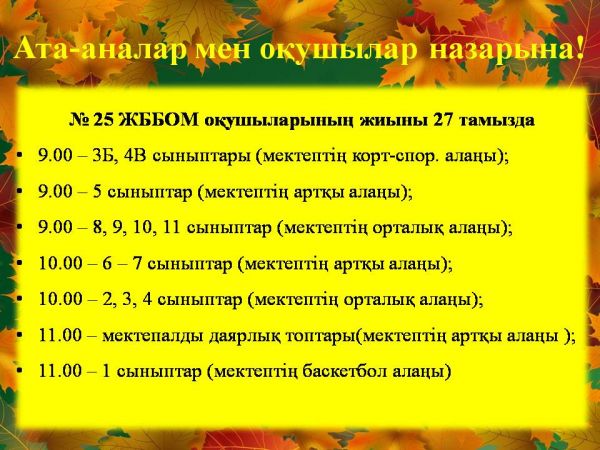 Ата-аналар мен оқушылар назарына!

№ 25 ЖББОМ оқушыларының жиыны 27 тамызда

• 9.00 – 3Б, 4В сыныптары (мектептің корт-спор. алаңы);
• 9.00 – 5 сыныптар (мектептің артқы алаңы);
• 9.00 – 8, 9, 10, 11 сыныптар (мектептің орталық алаңы);
• 10.00 – 6 – 7 сыныптар (мектептің артқы алаңы);
• 10.00 – 2, 3, 4 сыныптар (мектептің орталық алаңы);
• 11.00 – мектепалды даярлық топтары(мектептің артқы алаңы );
• 11.00 – 1 сыныптар (мектептің баскетбол алаңы)